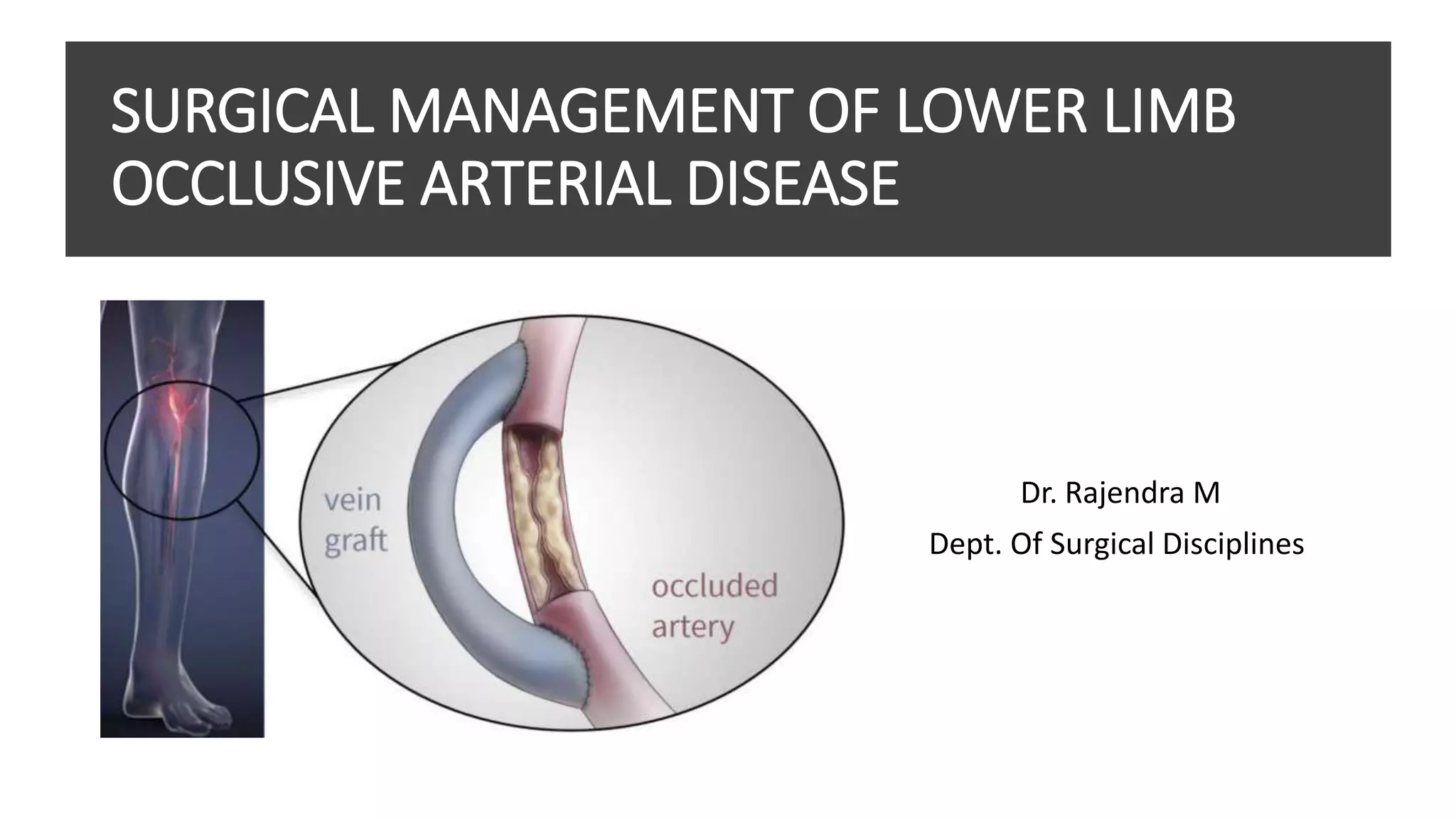 SURGICAL MANAGEMENT OF LOWER LIMB OCCLUSIVE ARTERIAL DISEASE

vein graft

occluded artery

Dr. Rajendra M

Dept. Of Surgical Disciplines